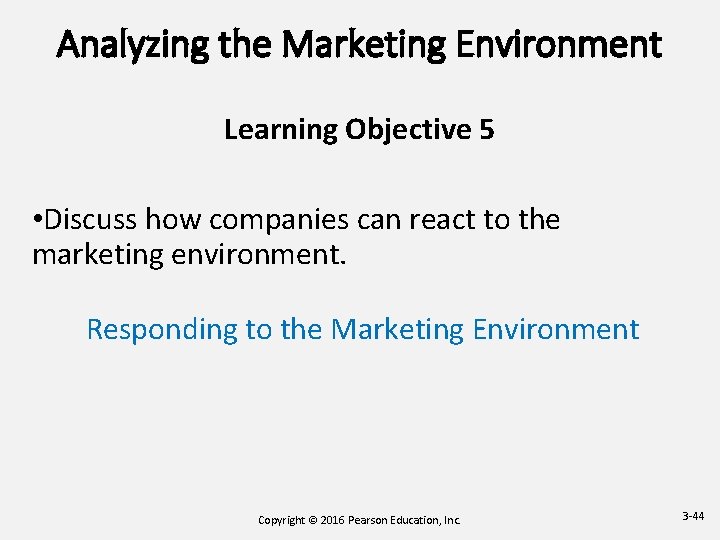 Analyzing the Marketing Environment

Learning Objective 5

•Discuss how companies can react to the marketing environment.

Responding to the Marketing Environment

Copyright © 2016 Pearson Education, Inc.

3-44